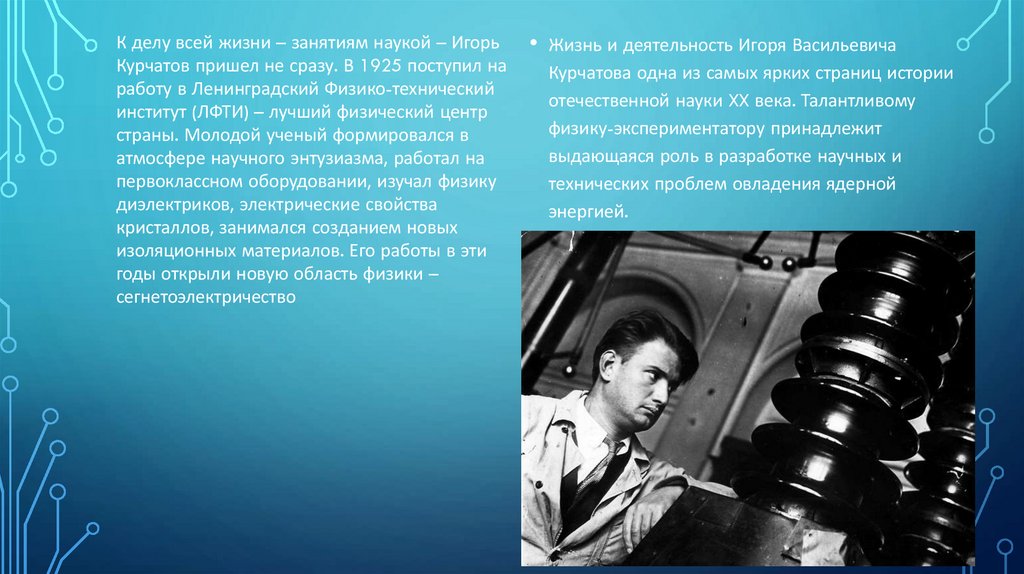 К делу всей жизни – занятиям наукой – Игорь Курчатов пришел не сразу. В 1925 поступил на работу в Ленинградский Физико-технический институт (ЛФТИ) – лучший физический центр страны. Молодой ученый формировался в атмосфере научного энтузиазма, работал на первоклассном оборудовании, изучал физику диэлектриков, электрические свойства кристаллов, занимался созданием новых изоляционных материалов. Его работы в эти годы открыли новую область физики – сегнетоэлектричество

• Жизнь и деятельность Игоря Васильевича Курчатова одна из самых ярких страниц истории отечественной науки XX века. Талантливому физику-экспериментатору принадлежит выдающаяся роль в разработке научных и технических проблем овладения ядерной энергией.